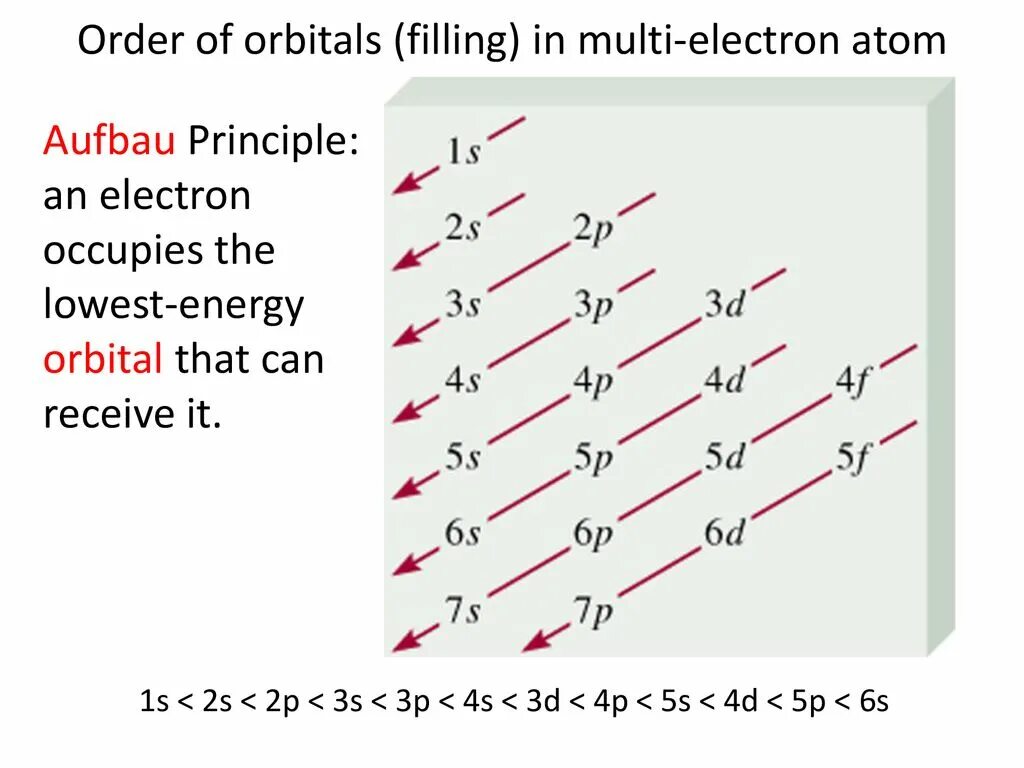 Order of orbitals (filling) in multi-electron atom

Aufbau Principle: an electron occupies the lowest-energy orbital that can receive it.

1s
2s 2p
3s 3p 3d
4s 4p 4d 4f
5s 5p 5d 5f
6s 6p 6d
7s 7p

1s < 2s < 2p < 3s < 3p < 4s < 3d < 4p < 5s < 4d < 5p < 6s